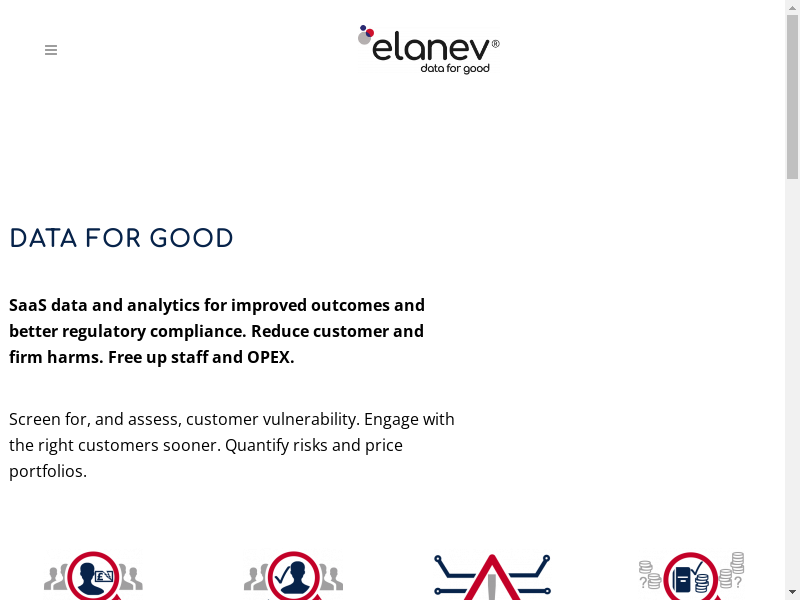 elanev®
data for good

DATA FOR GOOD

SaaS data and analytics for improved outcomes and better regulatory compliance. Reduce customer and firm harms. Free up staff and OPEX.

Screen for, and assess, customer vulnerability. Engage with the right customers sooner. Quantify risks and price portfolios.